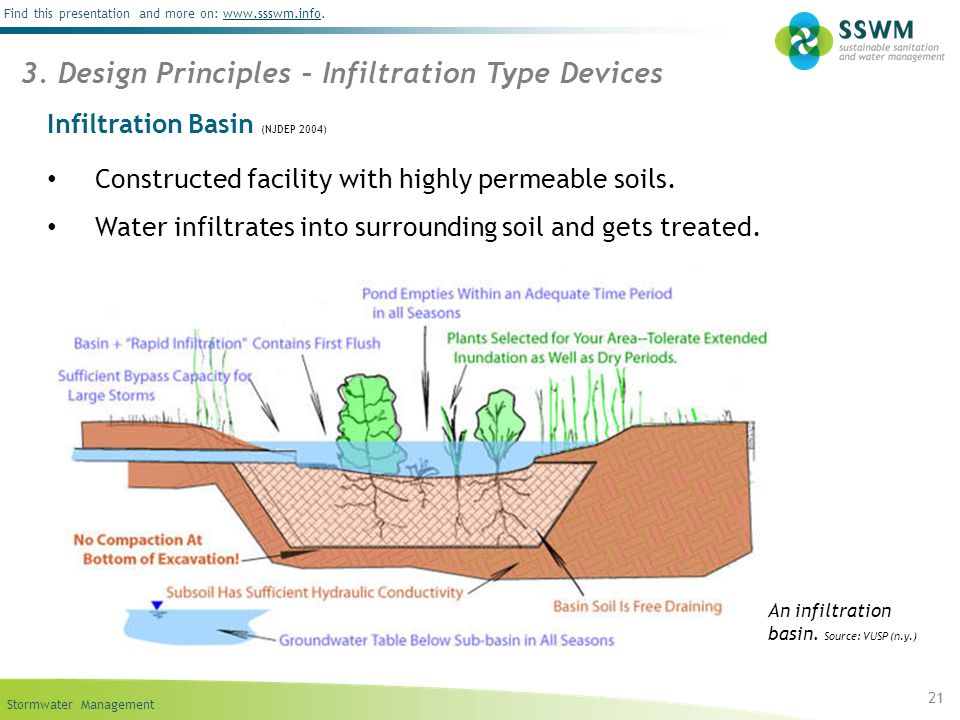 Find this presentation and more on: www.ssswm.info.

SSWM sustainable sanitation and water management

3. Design Principles – Infiltration Type Devices

Infiltration Basin (NJDEP 2004)

• Constructed facility with highly permeable soils.

• Water infiltrates into surrounding soil and gets treated.

Pond Empties Within an Adequate Time Period in all Seasons

Basin + "Rapid Infiltration" Contains First Flush

Plants Selected for Your Area--Tolerate Extended Inundation as Well as Dry Periods.

Sufficient Bypass Capacity for Large Storms

No Compaction At Bottom of Excavation!

Subsoil Has Sufficient Hydraulic Conductivity

Basin Soil Is Free Draining

Groundwater Table Below Sub-basin in All Seasons

An infiltration basin. Source: VUSP (n.y.)

Stormwater Management

21